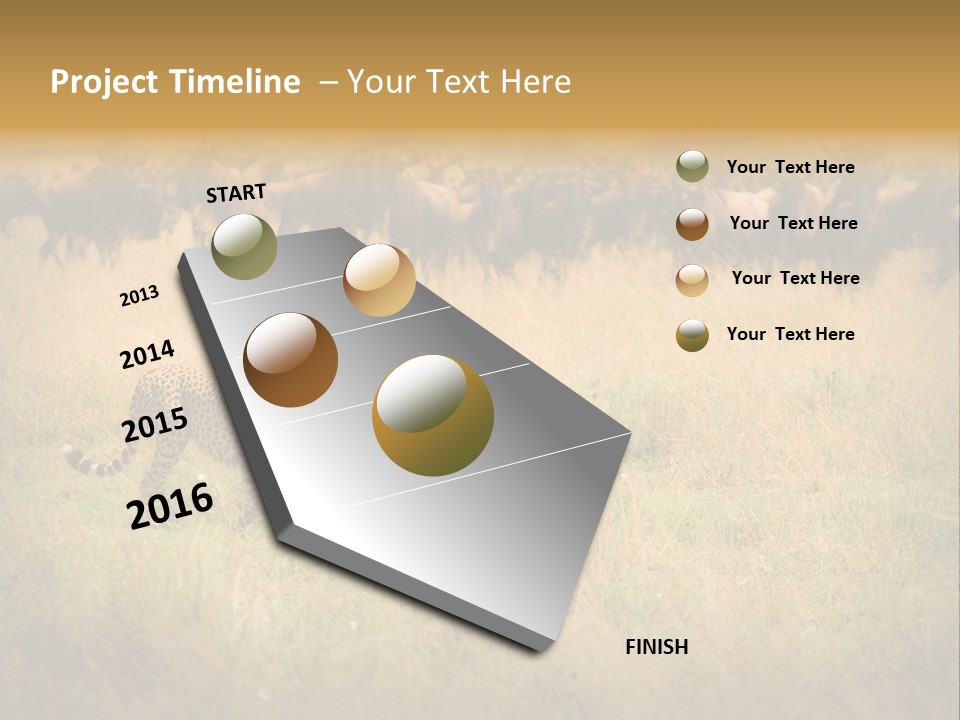 Project Timeline – Your Text Here

START

2013

2014

2015

2016

FINISH

Your Text Here

Your Text Here

Your Text Here

Your Text Here